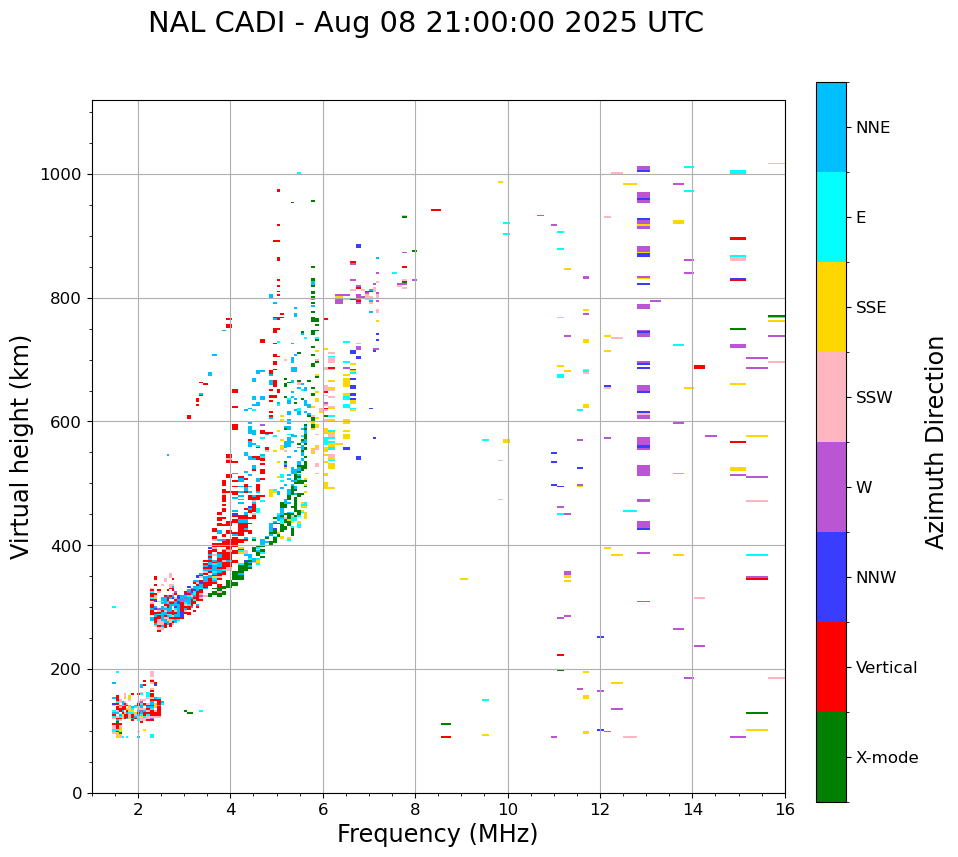 NAL CADI - Aug 08 21:00:00 2025 UTC

Virtual height (km)

1000
800
600
400
200
0

2
4
6
8
10
12
14
16

Frequency (MHz)

NNE
E
SSE
SSW
W
NNW
Vertical
X-mode

Azimuth Direction